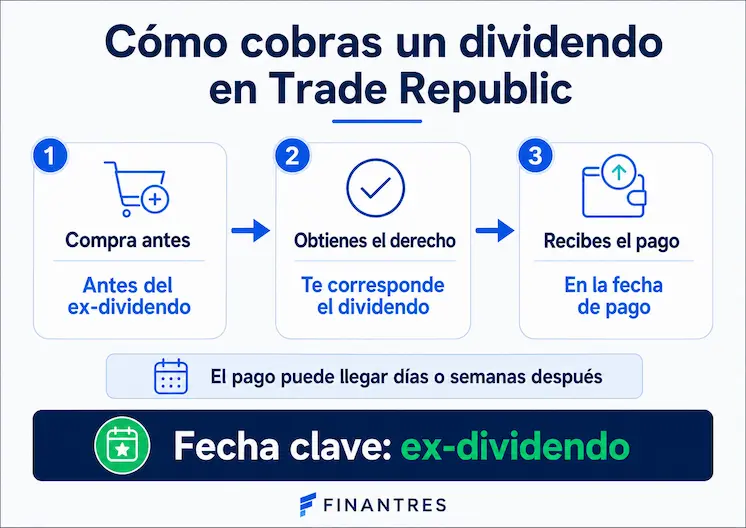 Cómo cobras un dividendo en Trade Republic

1
Compra antes
Antes del ex-dividendo

2
Obtienes el derecho
Te corresponde el dividendo

3
Recibes el pago
En la fecha de pago

El pago puede llegar días o semanas después

Fecha clave: ex-dividendo

FINANTRES